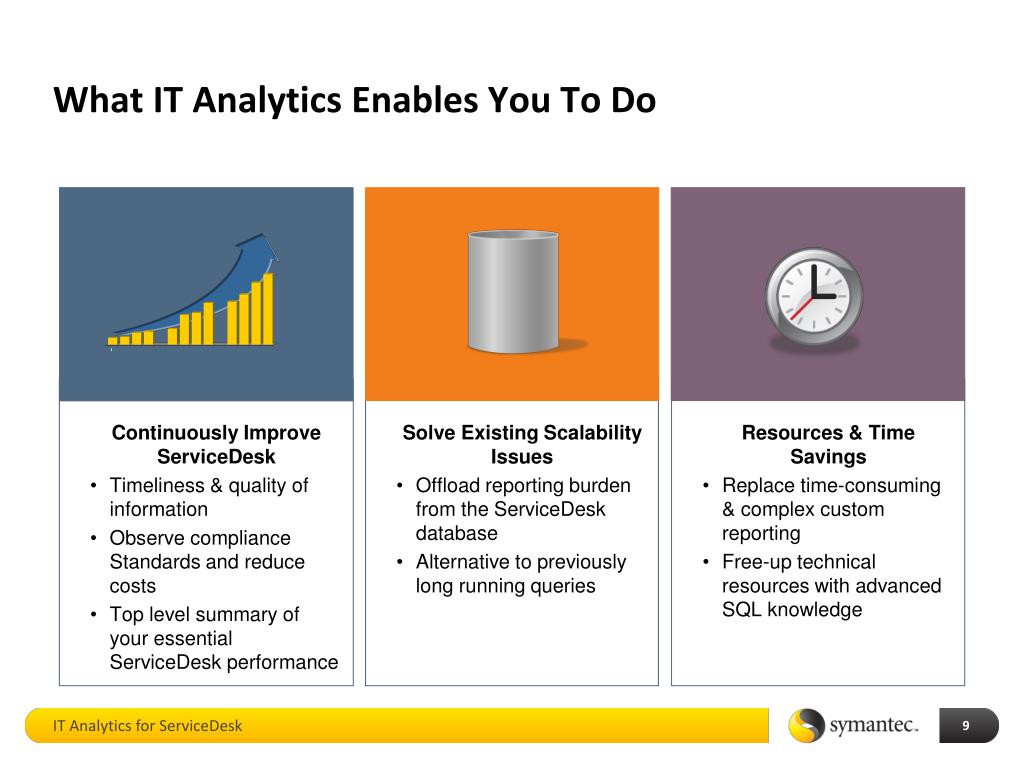 What IT Analytics Enables You To Do

Continuously Improve ServiceDesk
• Timeliness & quality of information
• Observe compliance Standards and reduce costs
• Top level summary of your essential ServiceDesk performance

Solve Existing Scalability Issues
• Offload reporting burden from the ServiceDesk database
• Alternative to previously long running queries

Resources & Time Savings
• Replace time-consuming & complex custom reporting
• Free-up technical resources with advanced SQL knowledge

IT Analytics for ServiceDesk

symantec.

9